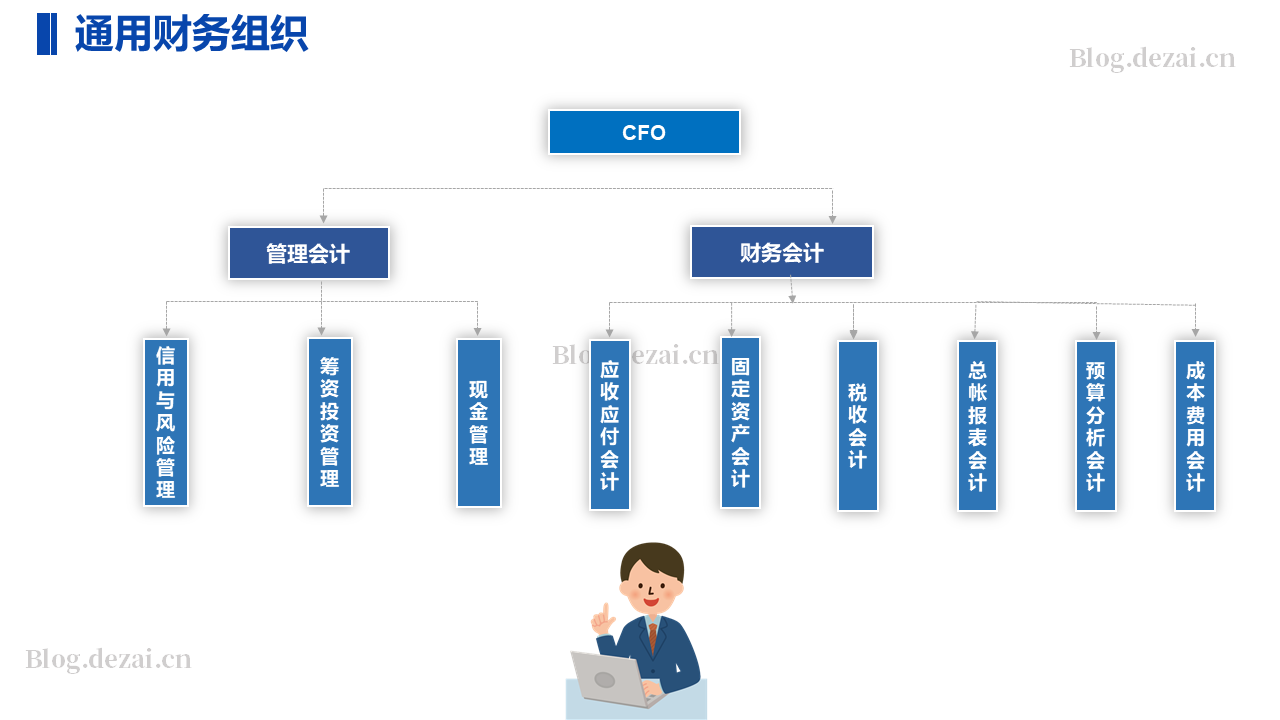 通用财务组织

Blog.dezai.cn

CFO

管理会计

财务会计

信用与风险管理

筹资投资管理

现金管理

Blog.dezai.cn

应收应付会计

固定资产会计

税收会计

总帐报表会计

预算分析会计

成本费用会计

Blog.dezai.cn